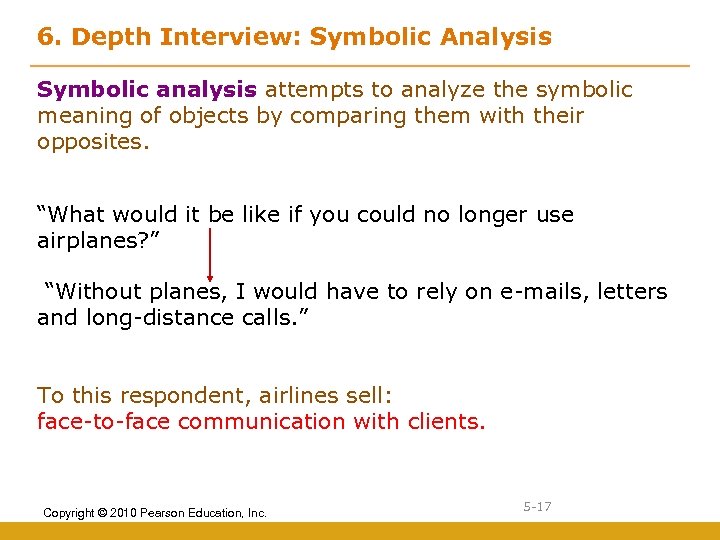 6. Depth Interview: Symbolic Analysis

Symbolic analysis attempts to analyze the symbolic meaning of objects by comparing them with their opposites.

“What would it be like if you could no longer use airplanes?”

“Without planes, I would have to rely on e-mails, letters and long-distance calls.”

To this respondent, airlines sell:
face-to-face communication with clients.

Copyright © 2010 Pearson Education, Inc.

5-17